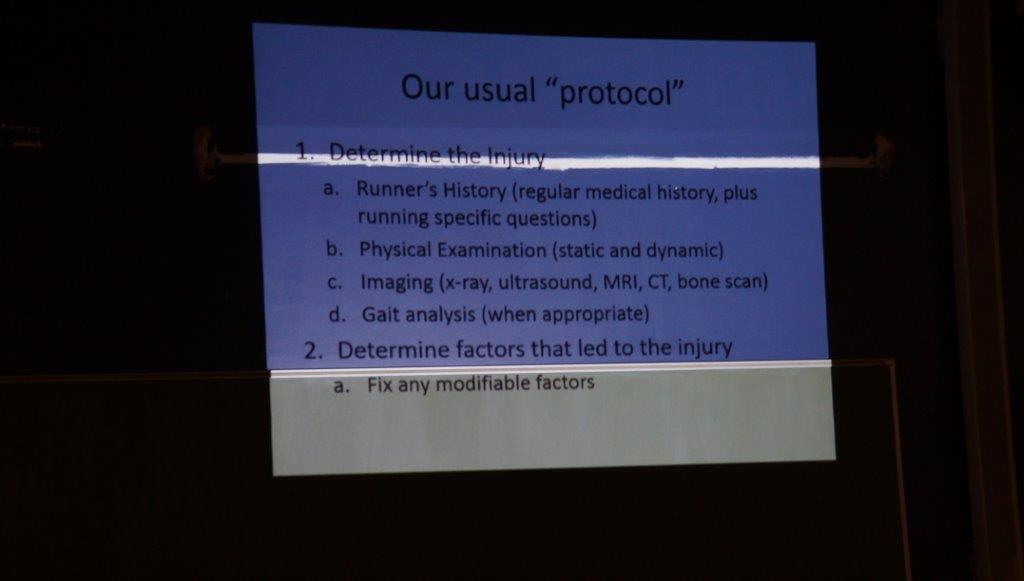 Our usual "protocol"

1. Determine the Injury
a. Runner's History (regular medical history, plus running specific questions)
b. Physical Examination (static and dynamic)
c. Imaging (x-ray, ultrasound, MRI, CT, bone scan)
d. Gait analysis (when appropriate)
2. Determine factors that led to the injury
a. Fix any modifiable factors